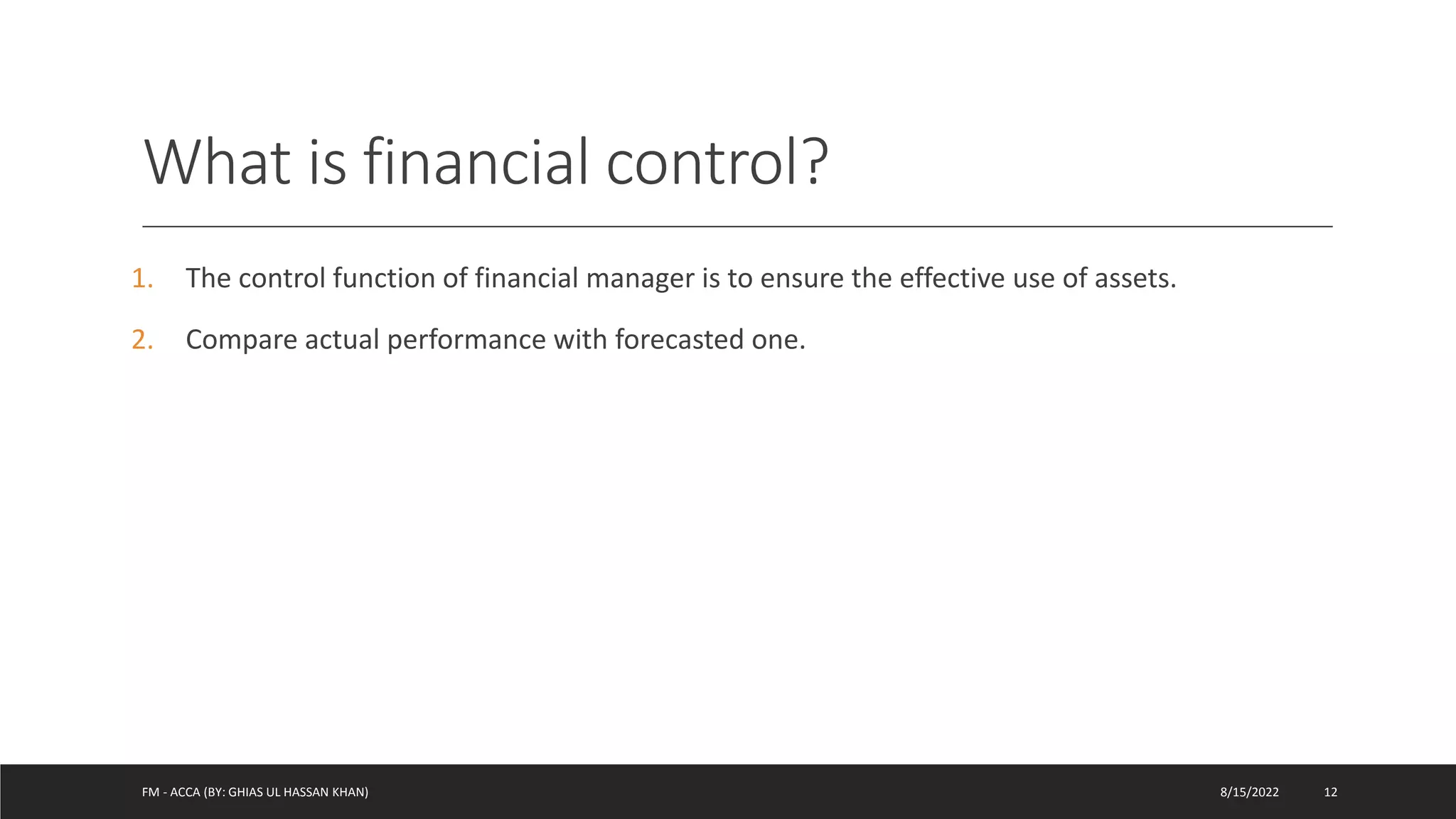 What is financial control?

1. The control function of financial manager is to ensure the effective use of assets.

2. Compare actual performance with forecasted one.

FM - ACCA (BY: GHIAS UL HASSAN KHAN) 8/15/2022 12